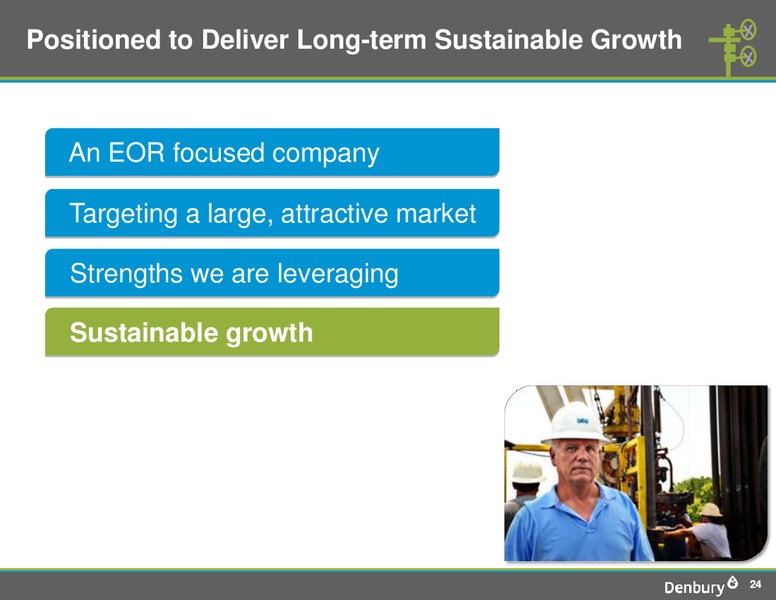 Positioned to Deliver Long-term Sustainable Growth

An EOR focused company

Targeting a large, attractive market

Strengths we are leveraging

Sustainable growth

Denbury

24